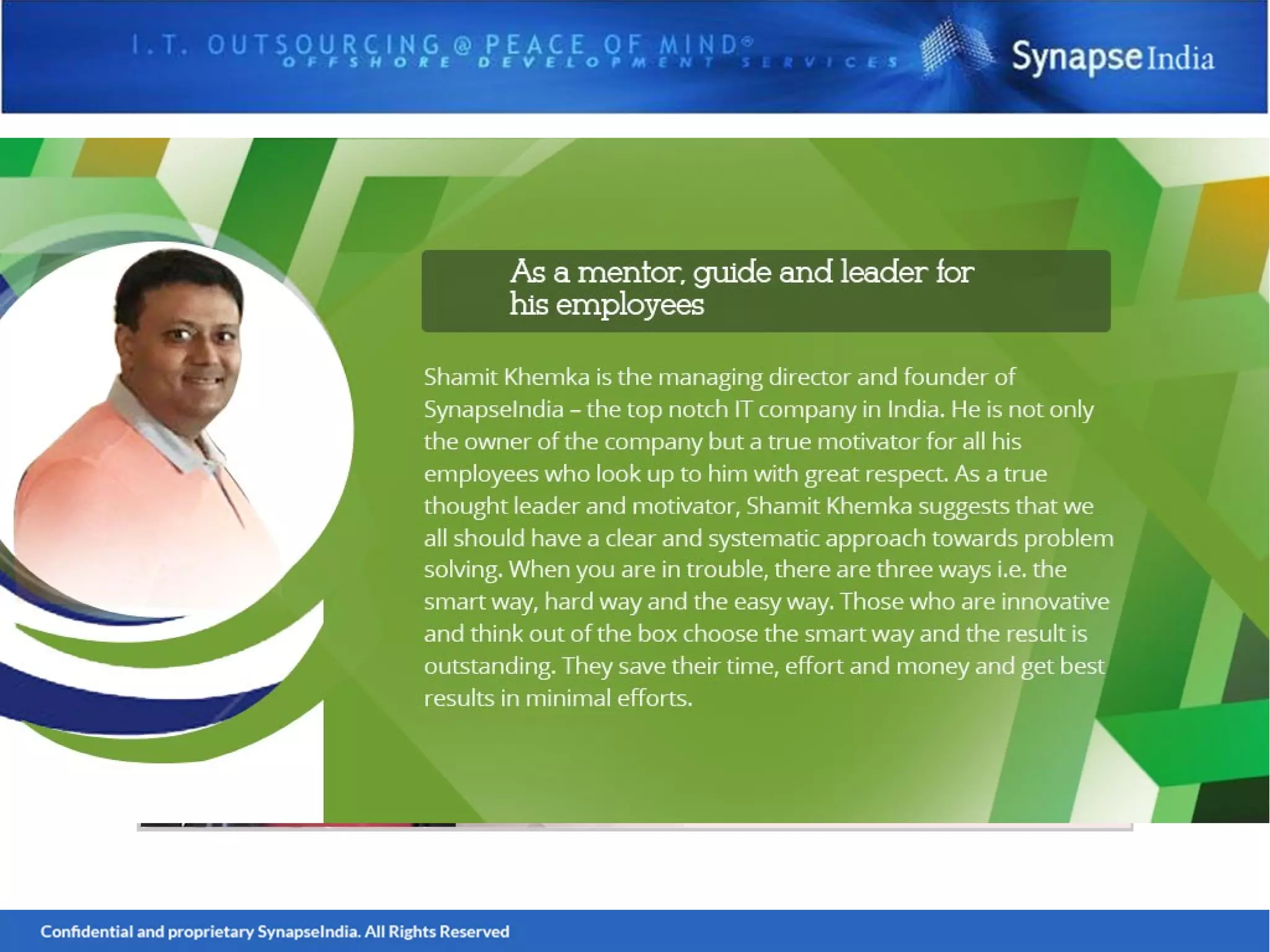 I.T. OUTSOURCING @ PEACE OF MIND®
OFFSHORE DEVELOPMENT SERVICES

SynapseIndia

As a mentor, guide and leader for his employees

Shamit Khemka is the managing director and founder of SynapseIndia – the top notch IT company in India. He is not only the owner of the company but a true motivator for all his employees who look up to him with great respect. As a true thought leader and motivator, Shamit Khemka suggests that we all should have a clear and systematic approach towards problem solving. When you are in trouble, there are three ways i.e. the smart way, hard way and the easy way. Those who are innovative and think out of the box choose the smart way and the result is outstanding. They save their time, effort and money and get best results in minimal efforts.

Confidential and proprietary SynapseIndia. All Rights Reserved